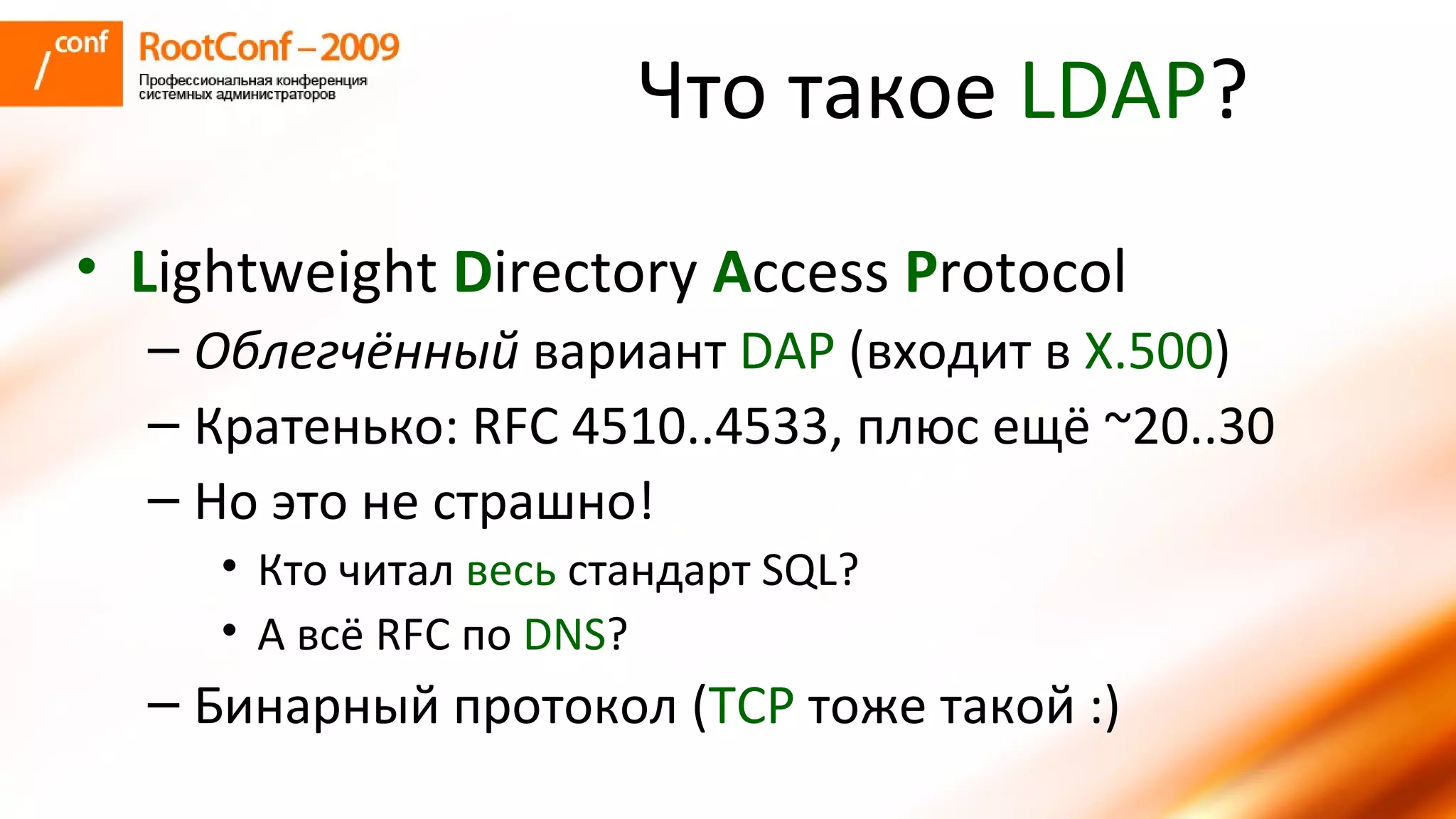 /conf RootConf – 2009
Профессиональная конференция системных администраторов

Что такое LDAP?

• Lightweight Directory Access Protocol
– Облегчённый вариант DAP (входит в X.500)
– Кратенько: RFC 4510..4533, плюс ещё ~20..30
– Но это не страшно!
• Кто читал весь стандарт SQL?
• А всё RFC по DNS?
– Бинарный протокол (TCP тоже такой :)